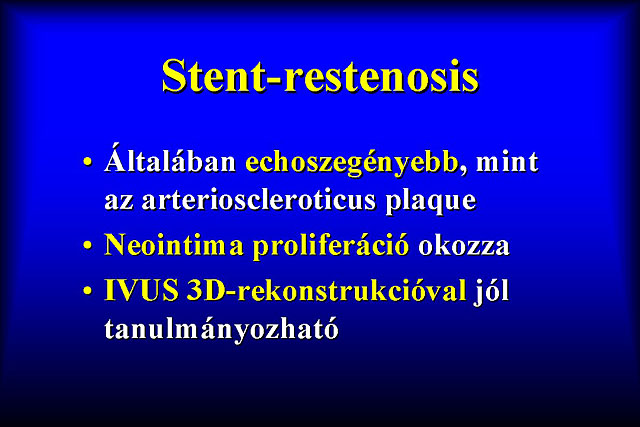 Stent-restenosis

• Általában echoszegényebb, mint az arterioscleroticus plaque
• Neointima proliferáció okozza
• IVUS 3D-rekonstrukcióval jól tanulmányozható